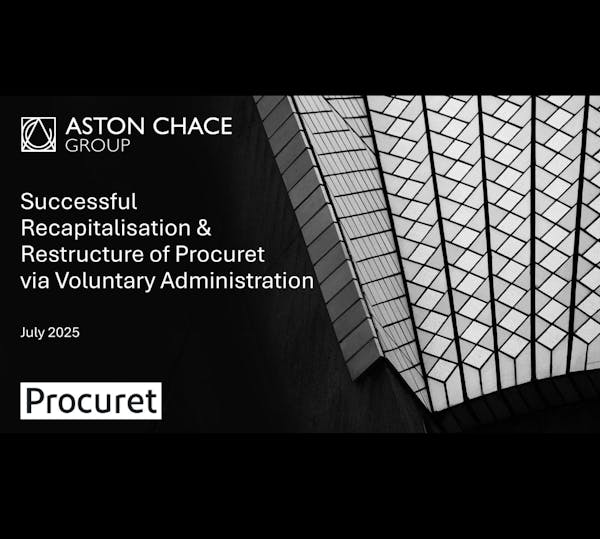 ASTON CHACE
GROUP

Successful Recapitalisation & Restructure of Procuret via Voluntary Administration

July 2025

Procuret